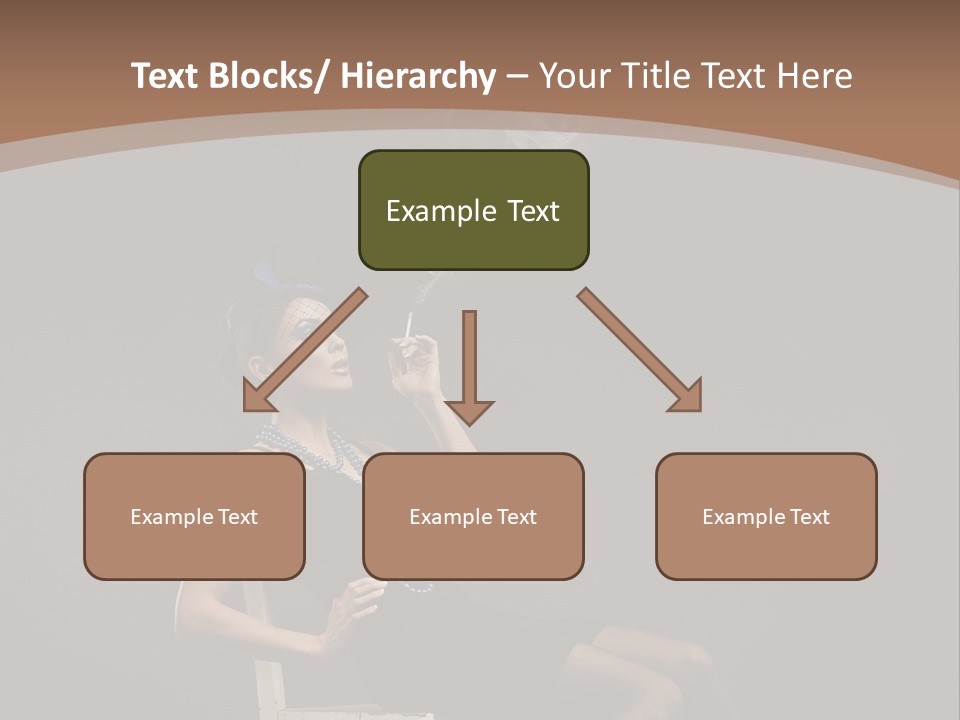 Text Blocks/ Hierarchy – Your Title Text Here

Example Text

Example Text

Example Text

Example Text